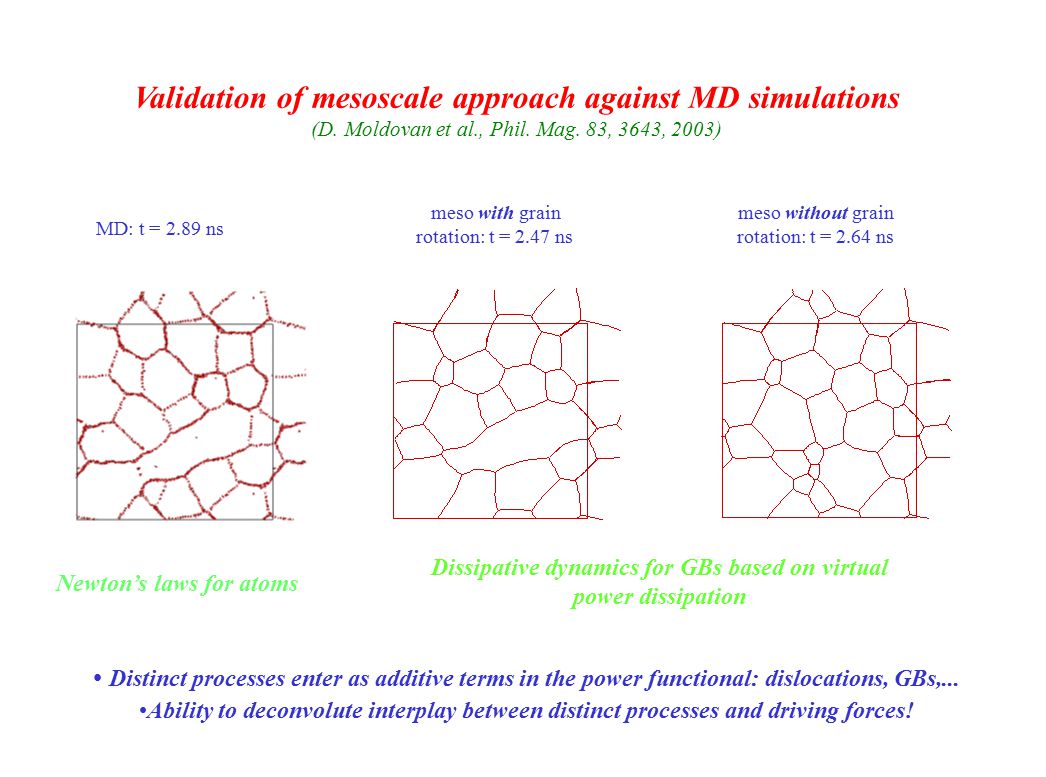 Validation of mesoscale approach against MD simulations
(D. Moldovan et al., Phil. Mag. 83, 3643, 2003)

MD: t = 2.89 ns

meso with grain rotation: t = 2.47 ns

meso without grain rotation: t = 2.64 ns

Newton's laws for atoms

Dissipative dynamics for GBs based on virtual power dissipation

• Distinct processes enter as additive terms in the power functional: dislocations, GBs,...

•Ability to deconvolute interplay between distinct processes and driving forces!